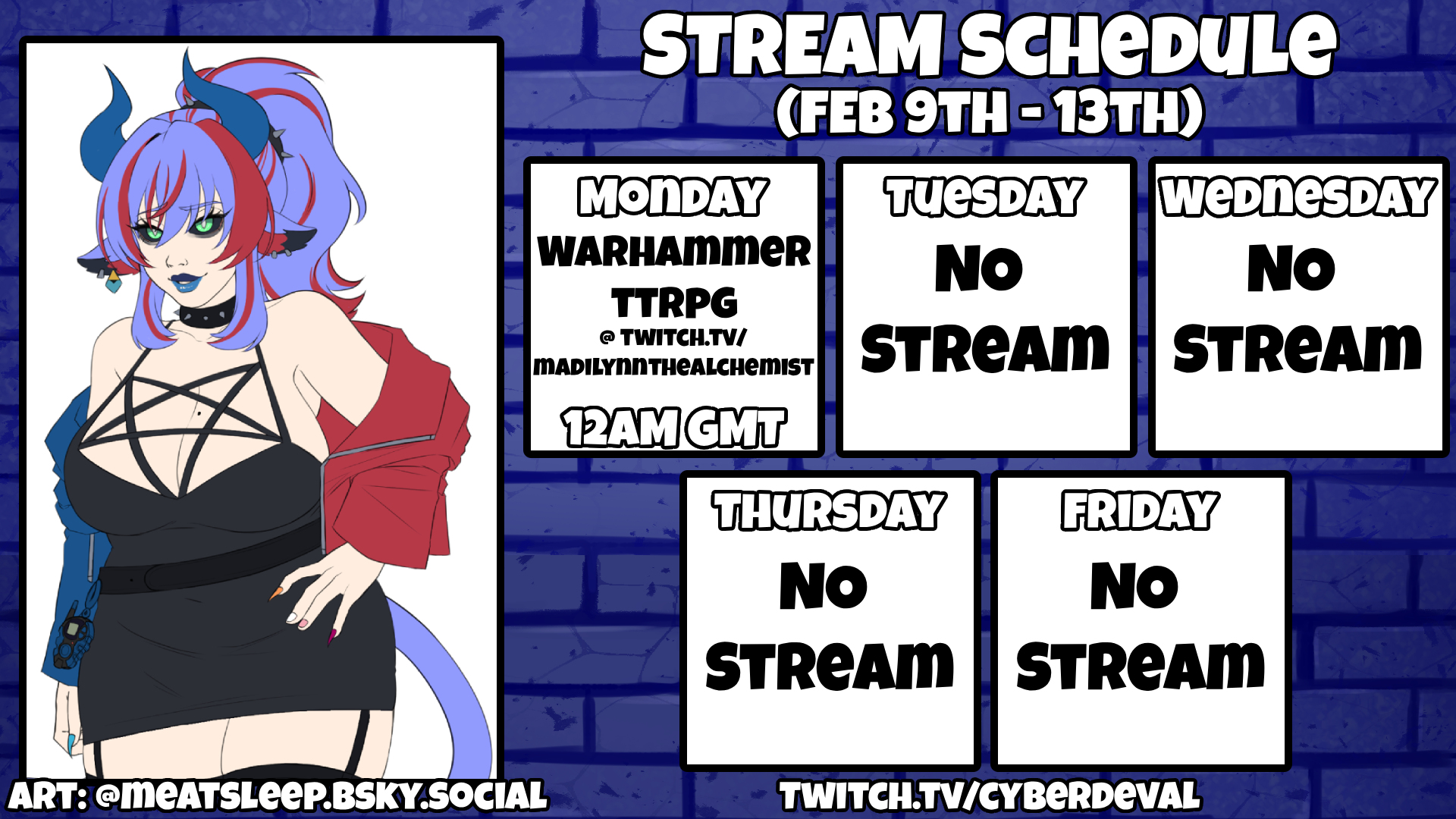 STREAM SCHEDULE
(FEB 9TH - 13TH)

MONDAY
WARHAMMER TTRPG
@ TWITCH.TV/ MADILYNNTHEALCHEMIST
12AM GMT

TUESDAY
NO STREAM

WEDNESDAY
NO STREAM

THURSDAY
NO STREAM

FRIDAY
NO STREAM

ART: @MEATSLEEP.BSKY.SOCIAL

TWITCH.TV/CYBERDEVAL